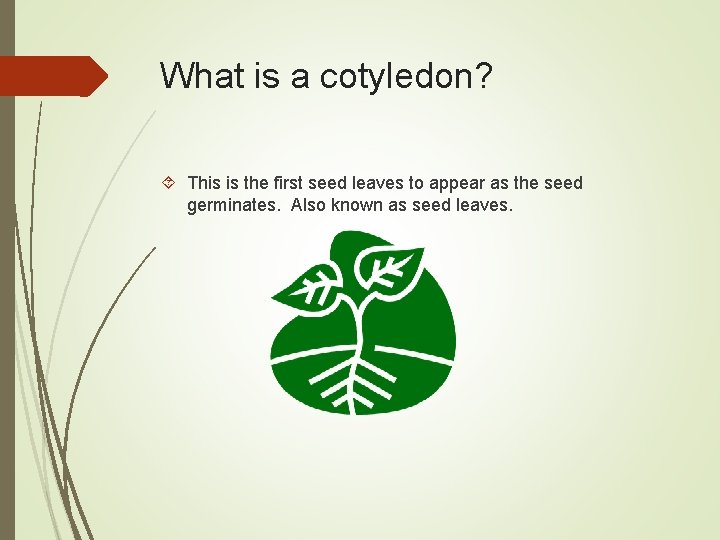 What is a cotyledon?

This is the first seed leaves to appear as the seed germinates.  Also known as seed leaves.